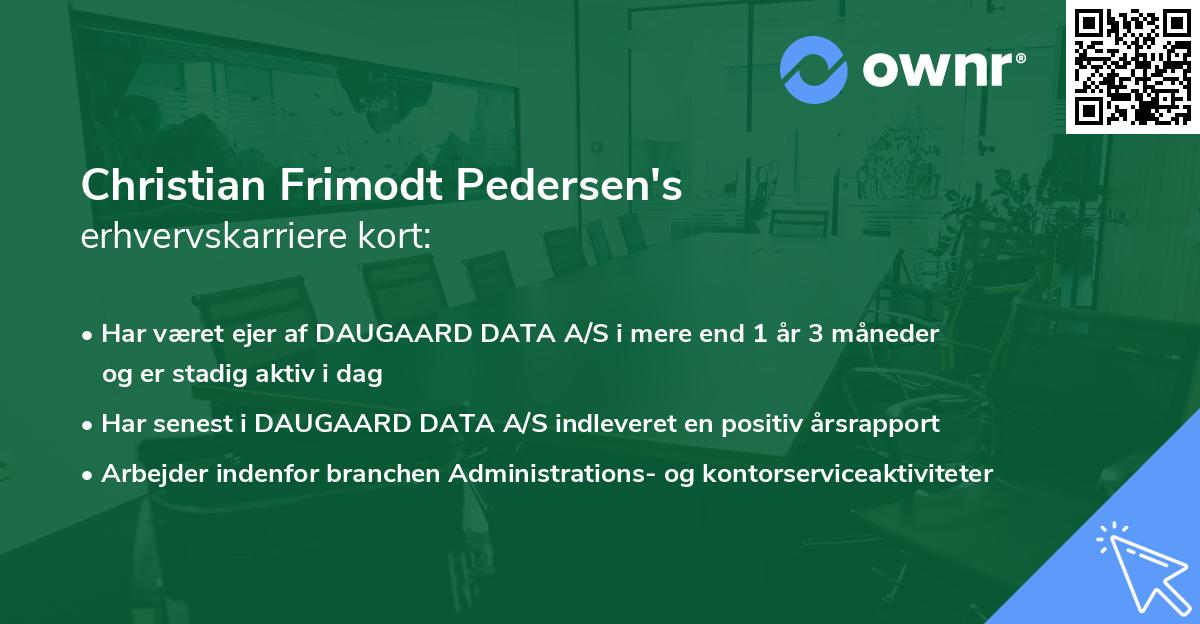 ownr®

Christian Frimodt Pedersen's
erhvervskarriere kort:

• Har været ejer af DAUGAARD DATA A/S i mere end 1 år 3 måneder og er stadig aktiv i dag

• Har senest i DAUGAARD DATA A/S indleveret en positiv årsrapport

• Arbejder indenfor branchen Administrations- og kontorserviceaktiviteter